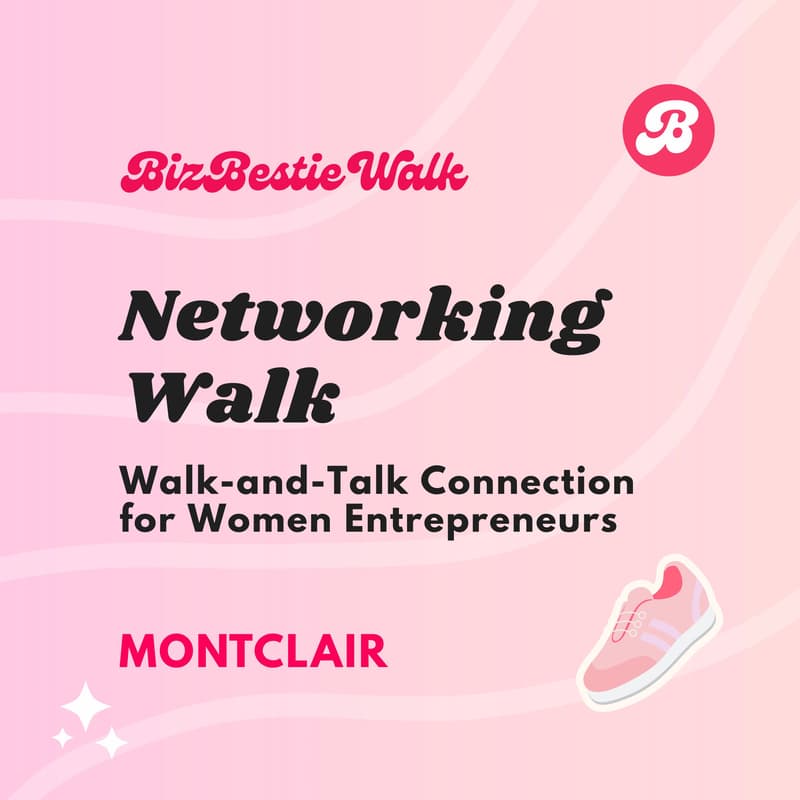 B

BizBestie Walk

Networking Walk

Walk-and-Talk Connection for Women Entrepreneurs

MONTCLAIR